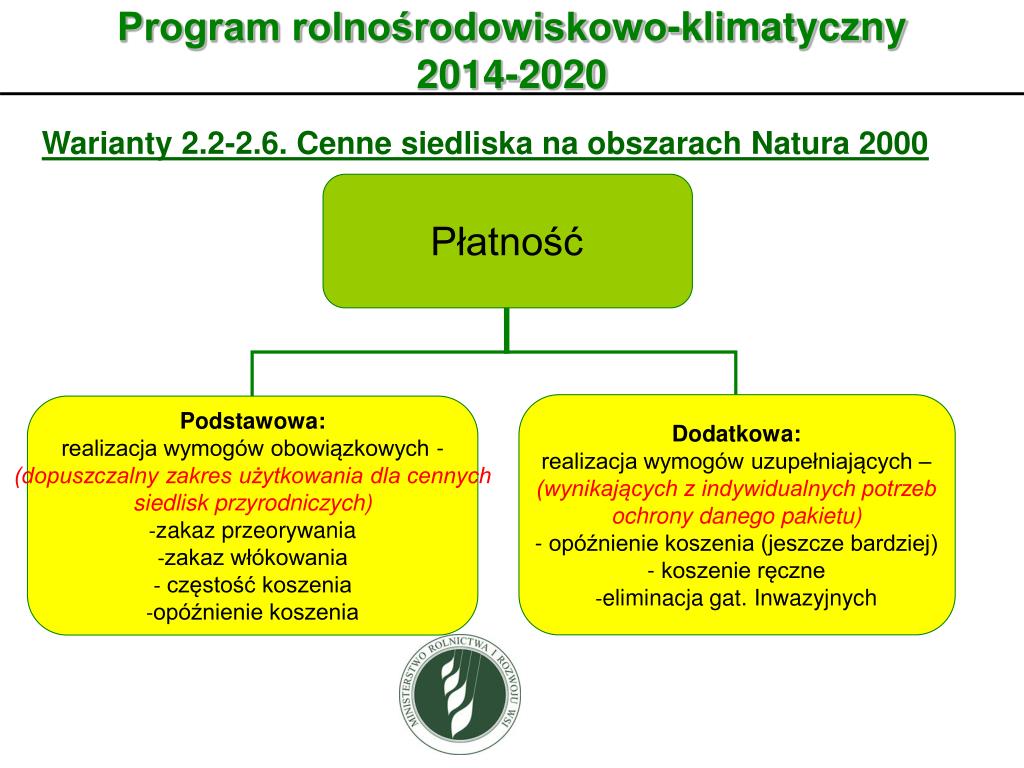 Program rolnośrodowiskowo-klimatyczny 2014-2020

Warianty 2.2-2.6. Cenne siedliska na obszarach Natura 2000

Płatność

Podstawowa:
realizacja wymogów obowiązkowych - (dopuszczalny zakres użytkowania dla cennych siedlisk przyrodniczych)
-zakaz przeorywania
-zakaz włókowania
- częstość koszenia
-opóźnienie koszenia

Dodatkowa:
realizacja wymogów uzupełniających – (wynikających z indywidualnych potrzeb ochrony danego pakietu)
- opóźnienie koszenia (jeszcze bardziej)
- koszenie ręczne
-eliminacja gat. Inwazyjnych

MINISTERSTWO ROLNICTWA I ROZWOJU WSI